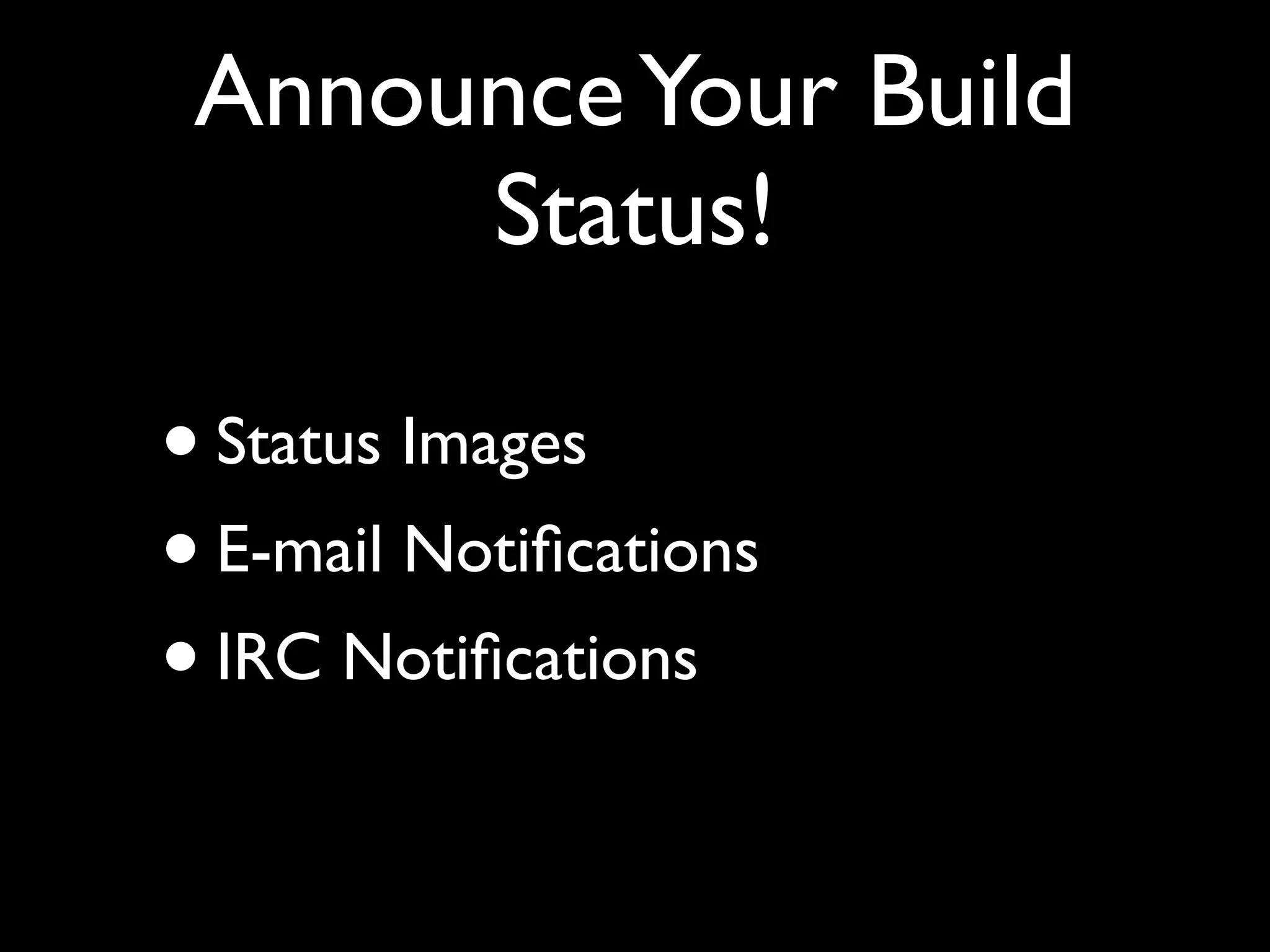 Announce Your Build Status!

• Status Images
• E-mail Notifications
• IRC Notifications